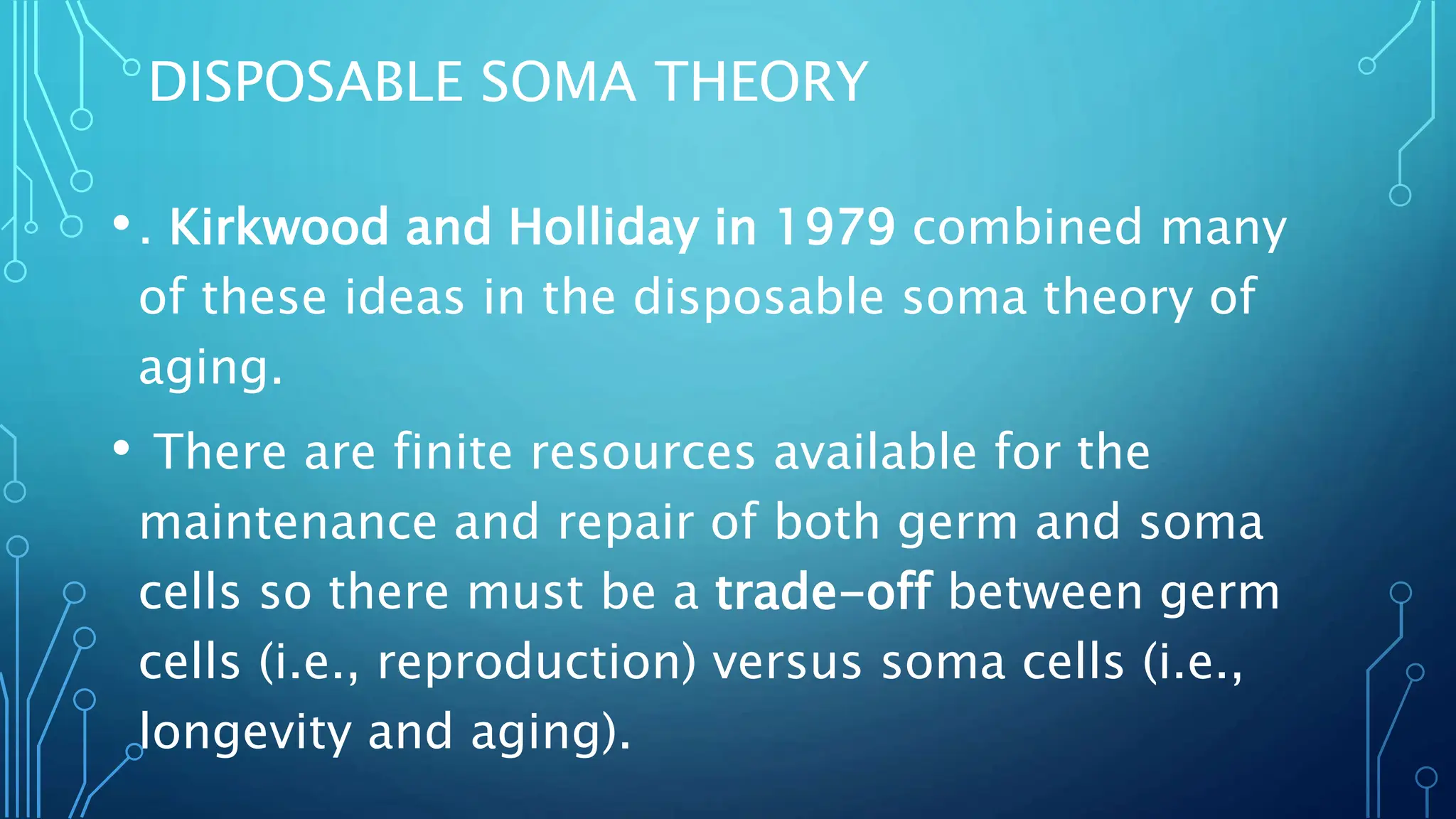 DISPOSABLE SOMA THEORY

• . Kirkwood and Holliday in 1979 combined many of these ideas in the disposable soma theory of aging.

• There are finite resources available for the maintenance and repair of both germ and soma cells so there must be a trade-off between germ cells (i.e., reproduction) versus soma cells (i.e., longevity and aging).